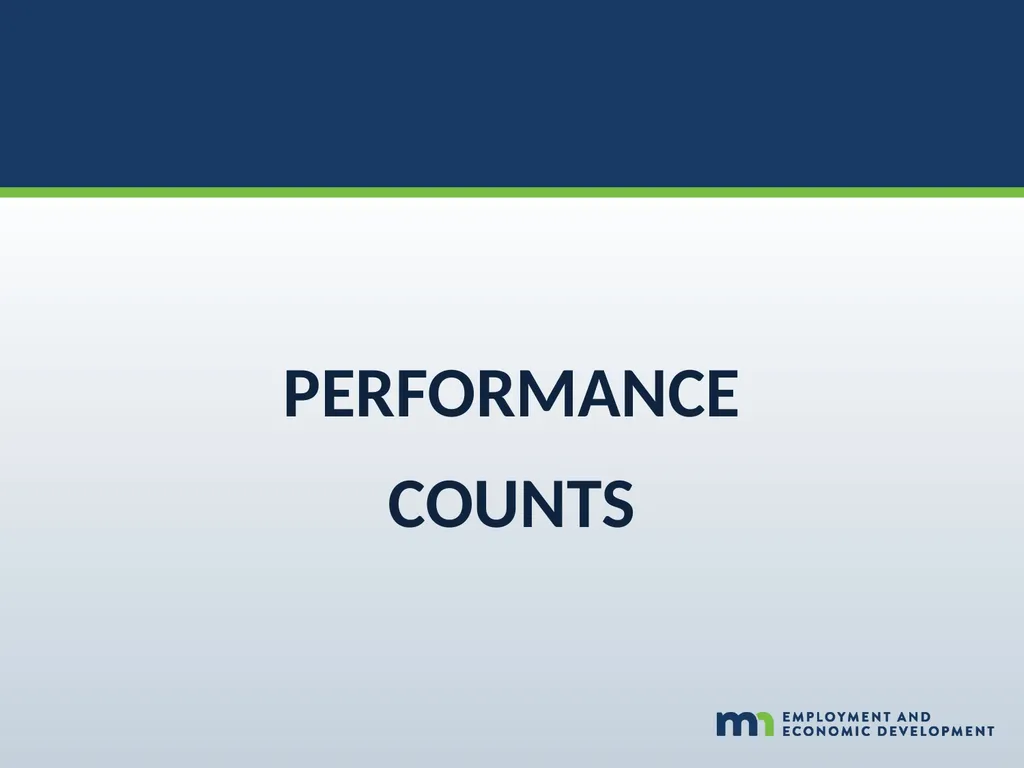 PERFORMANCE

COUNTS

mn EMPLOYMENT AND ECONOMIC DEVELOPMENT